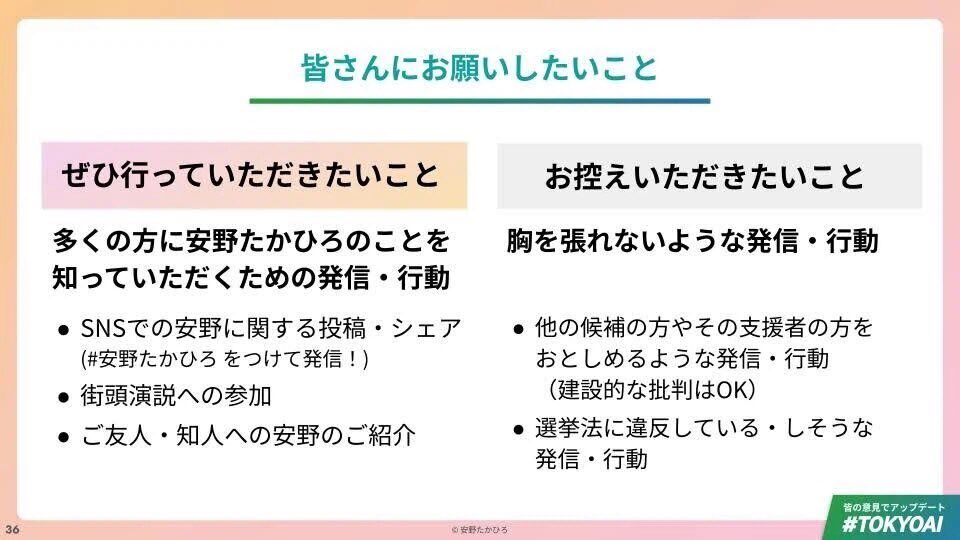 皆さんにお願いしたいこと

ぜひ行っていただきたいこと

多くの方に安野たかひろのことを知っていただくための発信・行動

● SNSでの安野に関する投稿・シェア (#安野たかひろ をつけて発信！)
● 街頭演説への参加
● ご友人・知人への安野のご紹介

お控えいただきたいこと

胸を張れないような発信・行動

● 他の候補の方やその支援者の方をおとしめるような発信・行動 （建設的な批判はOK）
● 選挙法に違反している・しそうな発信・行動

36

© 安野たかひろ

皆の意見でアップデート
#TOKYOAI